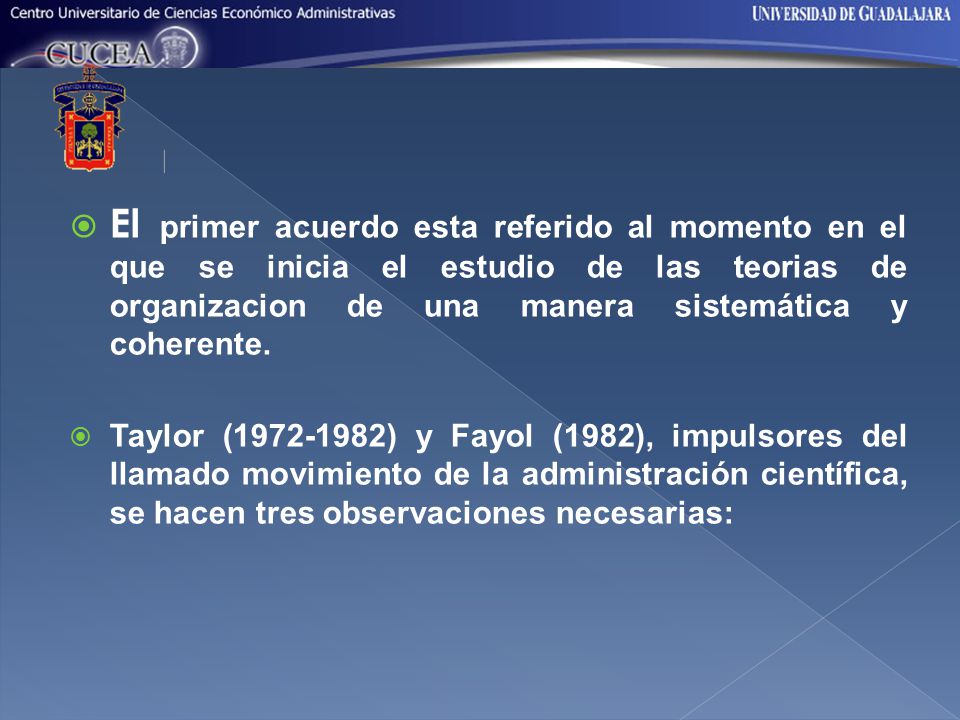 Centro Universitario de Ciencias Económico Administrativas

UNIVERSIDAD DE GUADALAJARA

CUCEA

El primer acuerdo esta referido al momento en el que se inicia el estudio de las teorias de organizacion de una manera sistemática y coherente.

Taylor (1972-1982) y Fayol (1982), impulsores del llamado movimiento de la administración científica, se hacen tres observaciones necesarias: